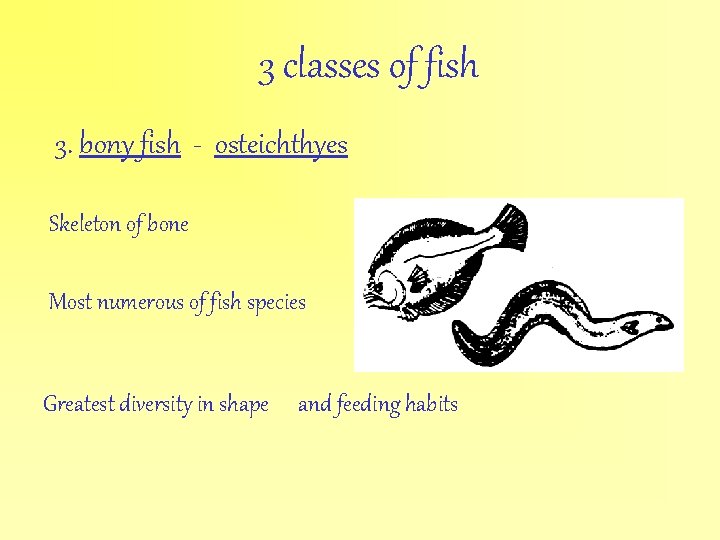 3 classes of fish

3. bony fish - osteichthyes

Skeleton of bone

Most numerous of fish species

Greatest diversity in shape and feeding habits